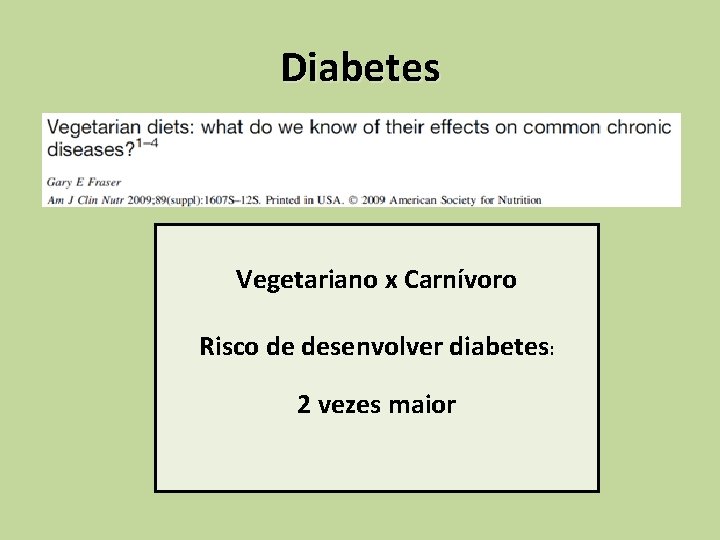 Diabetes

Vegetarian diets: what do we know of their effects on common chronic diseases?$^{1-4}$

Gary E Fraser

Am J Clin Nutr 2009;89(suppl):1607S–12S. Printed in USA. © 2009 American Society for Nutrition

Vegetariano x Carnívoro

Risco de desenvolver diabetes:

2 vezes maior